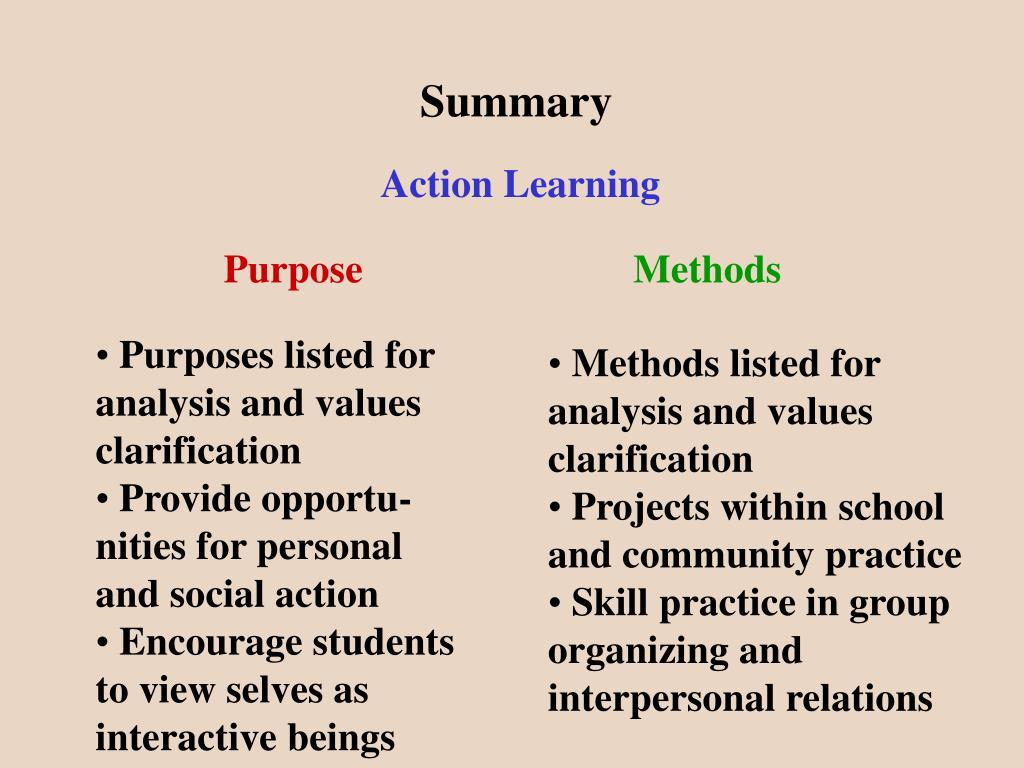 Summary

Action Learning

Purpose

• Purposes listed for analysis and values clarification
• Provide opportunities for personal and social action
• Encourage students to view selves as interactive beings

Methods

• Methods listed for analysis and values clarification
• Projects within school and community practice
• Skill practice in group organizing and interpersonal relations